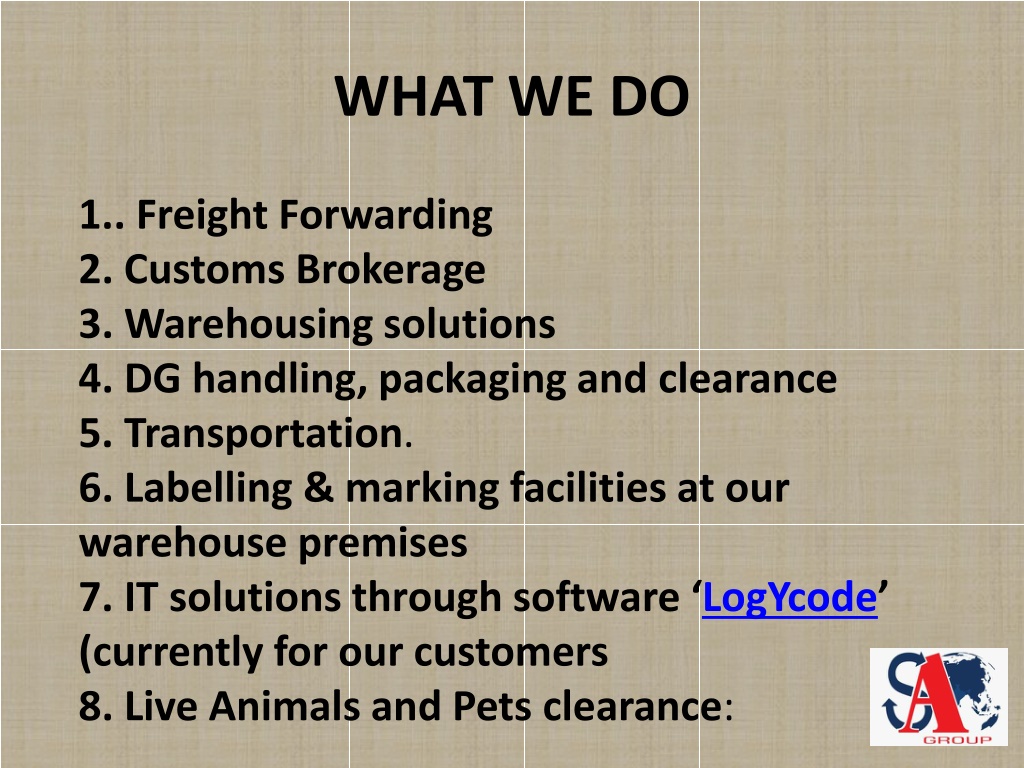 WHAT WE DO

1.. Freight Forwarding
2. Customs Brokerage
3. Warehousing solutions
4. DG handling, packaging and clearance
5. Transportation.
6. Labelling & marking facilities at our warehouse premises
7. IT solutions through software ‘LogYcode’ (currently for our customers
8. Live Animals and Pets clearance:

SA
GROUP